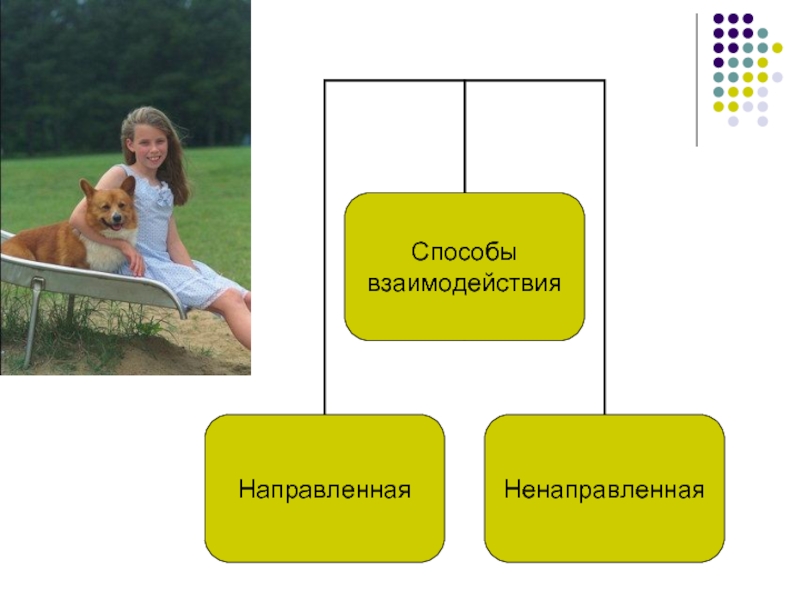 Способы взаимодействия

Направленная

Ненаправленная